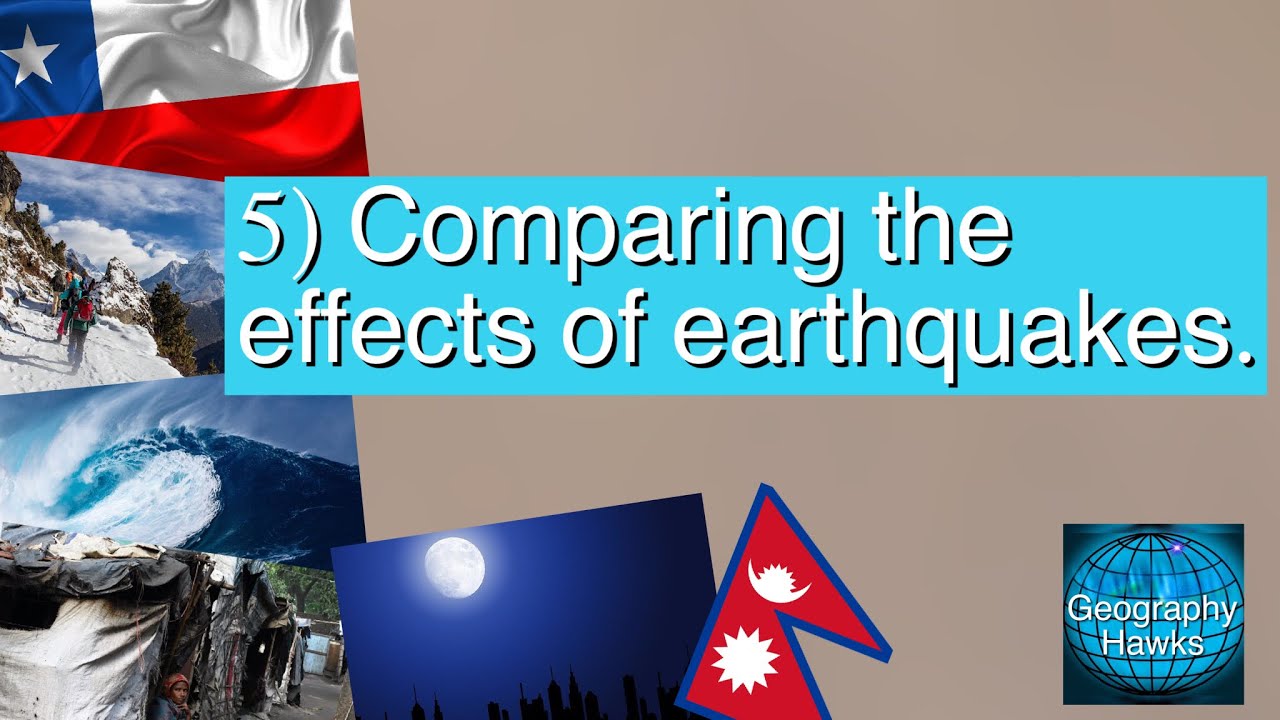 5) Comparing the effects of earthquakes.

Geography Hawks